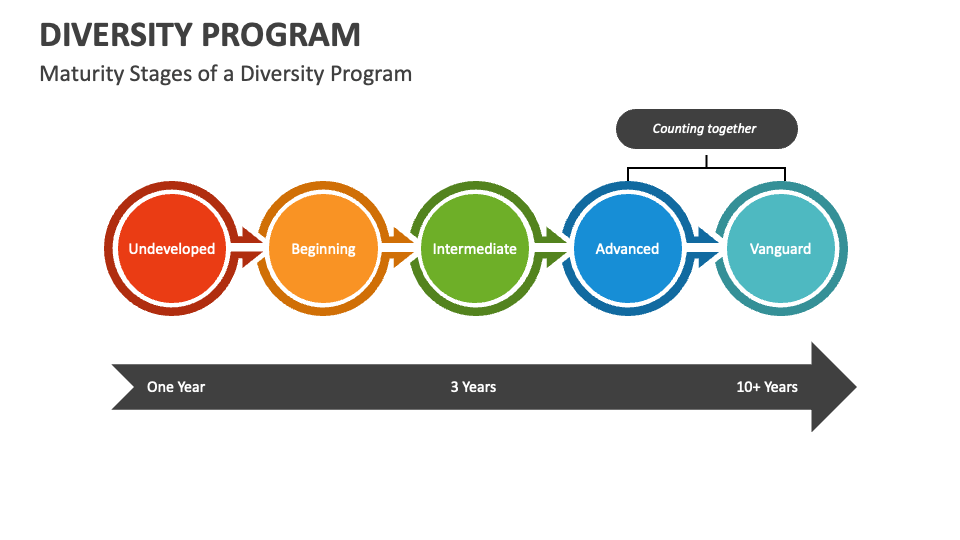 DIVERSITY PROGRAM

Maturity Stages of a Diversity Program

Counting together

Undeveloped

Beginning

Intermediate

Advanced

Vanguard

One Year

3 Years

10+ Years